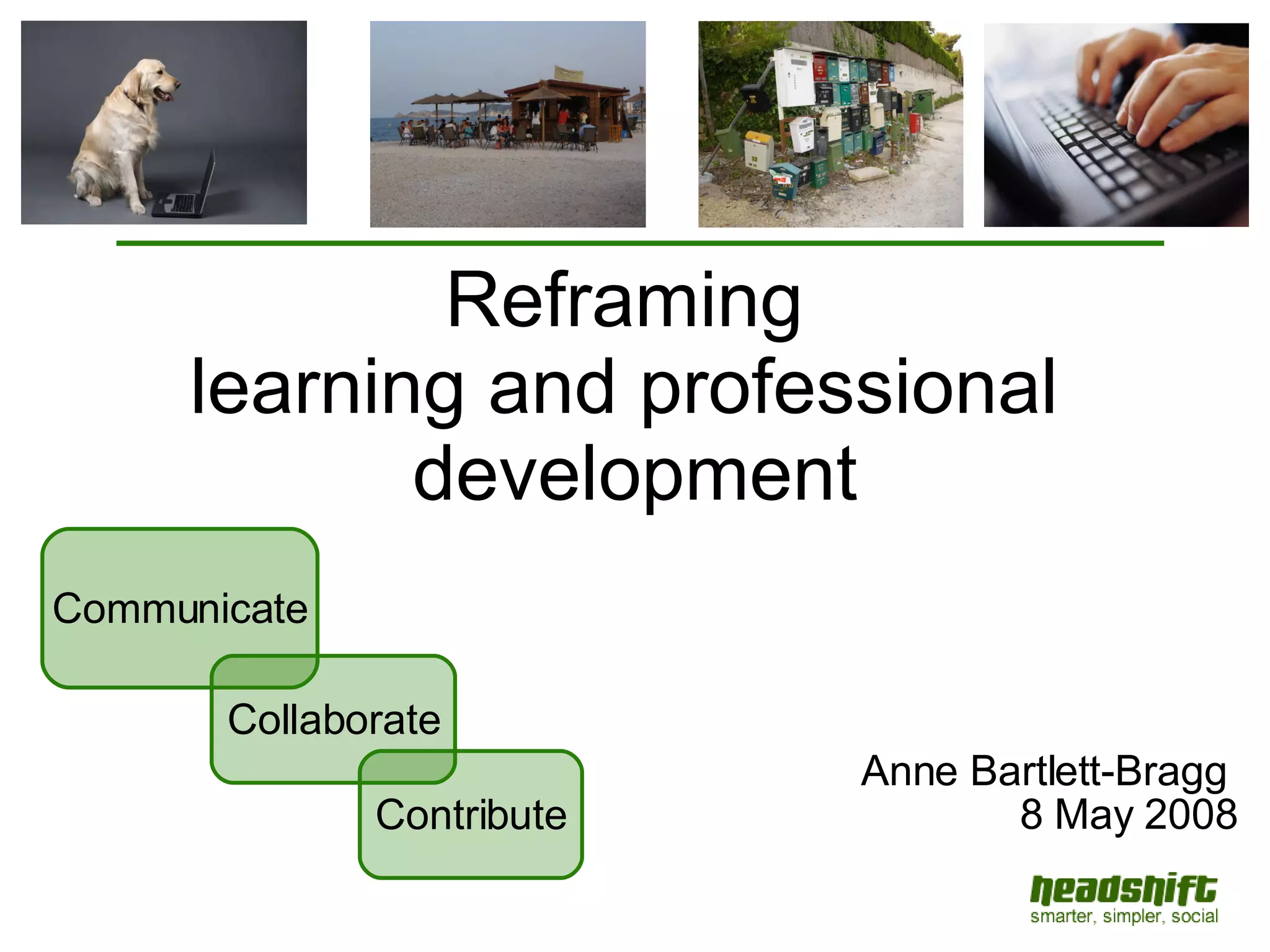 Reframing
learning and professional development

Communicate

Collaborate

Contribute

Anne Bartlett-Bragg
8 May 2008

headshift
smarter, simpler, social